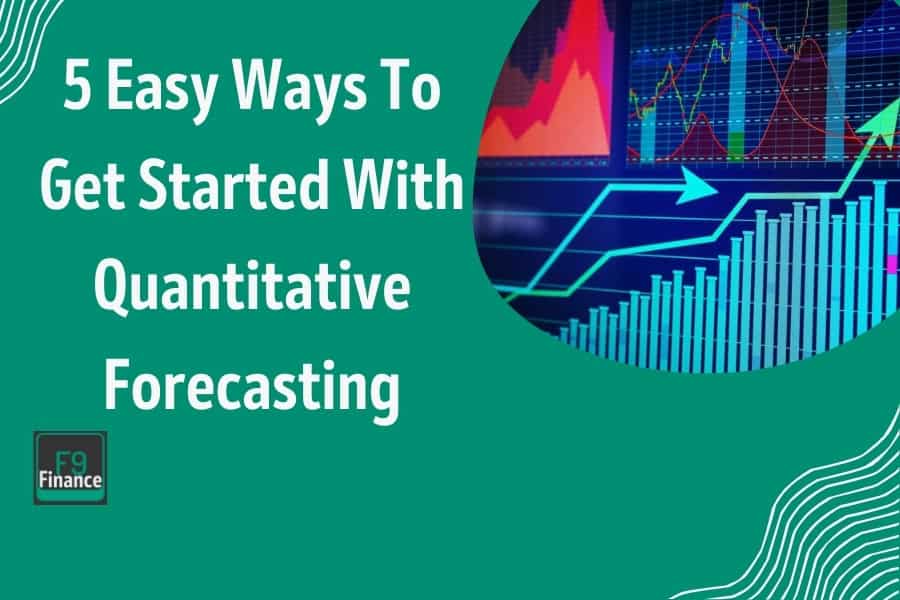 5 Easy Ways To Get Started With Quantitative Forecasting

F9 Finance